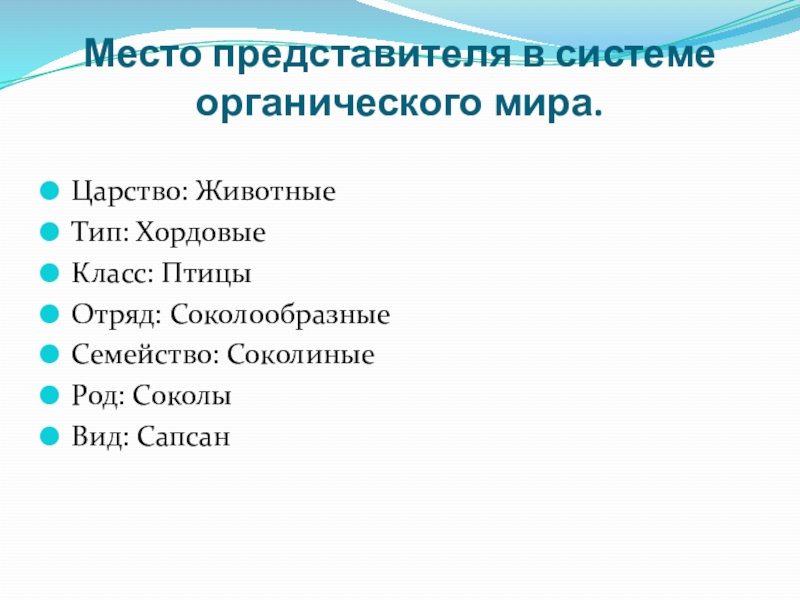 Место представителя в системе органического мира.

Царство: Животные
Тип: Хордовые
Класс: Птицы
Отряд: Соколообразные
Семейство: Соколиные
Род: Соколы
Вид: Сапсан